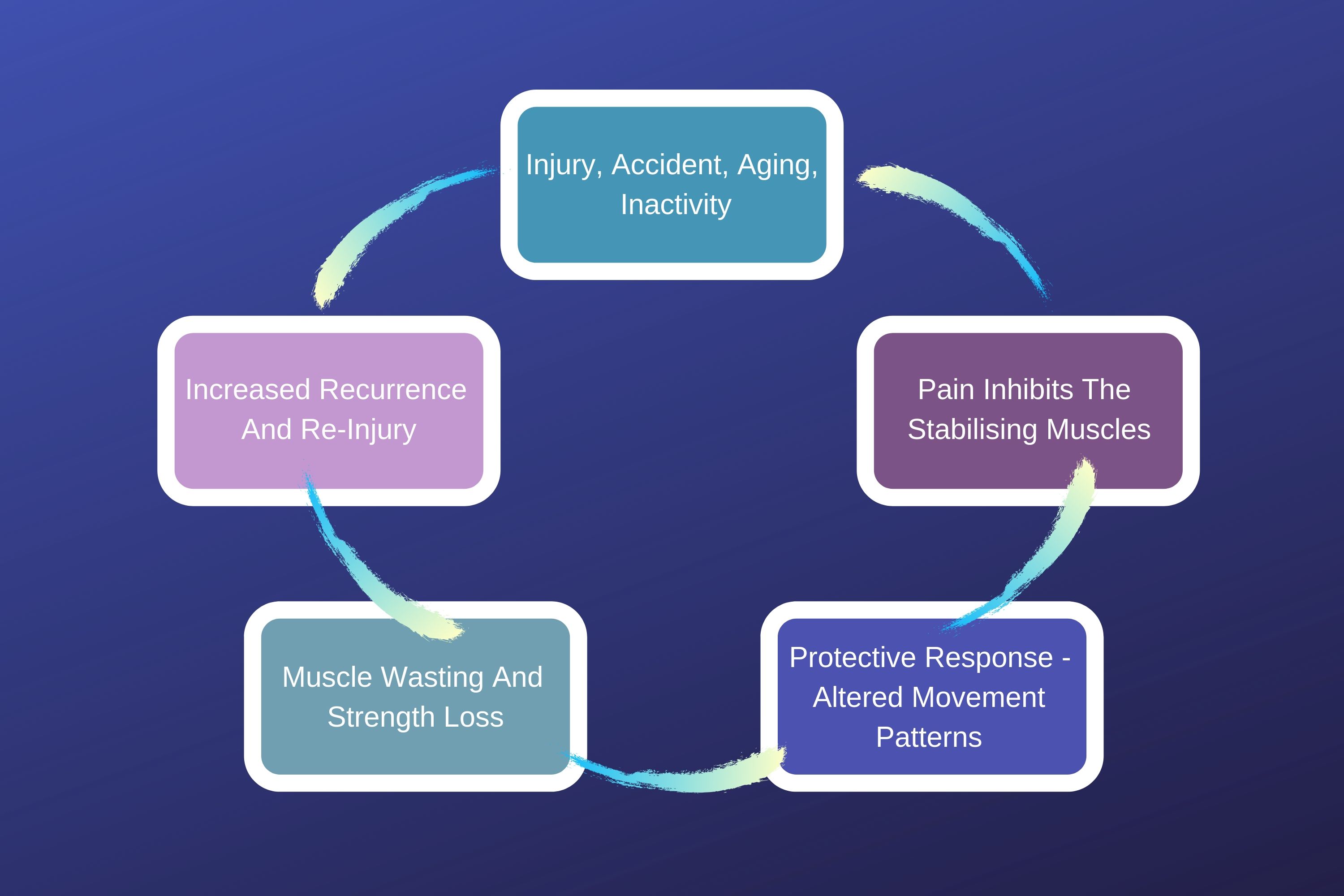 Injury, Accident, Aging, Inactivity

Pain Inhibits The Stabilising Muscles

Protective Response - Altered Movement Patterns

Muscle Wasting And Strength Loss

Increased Recurrence And Re-Injury